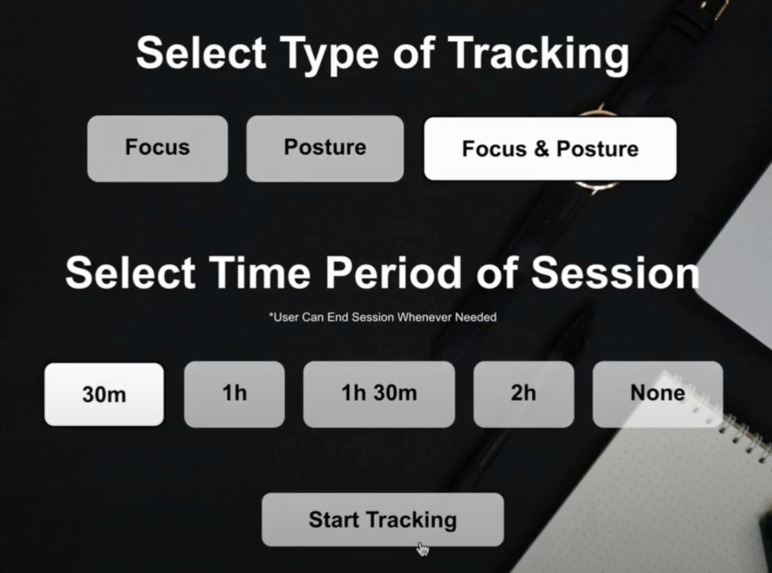 Select Type of Tracking

Focus

Posture

Focus & Posture

Select Time Period of Session

*User Can End Session Whenever Needed

30m

1h

1h 30m

2h

None

Start Tracking